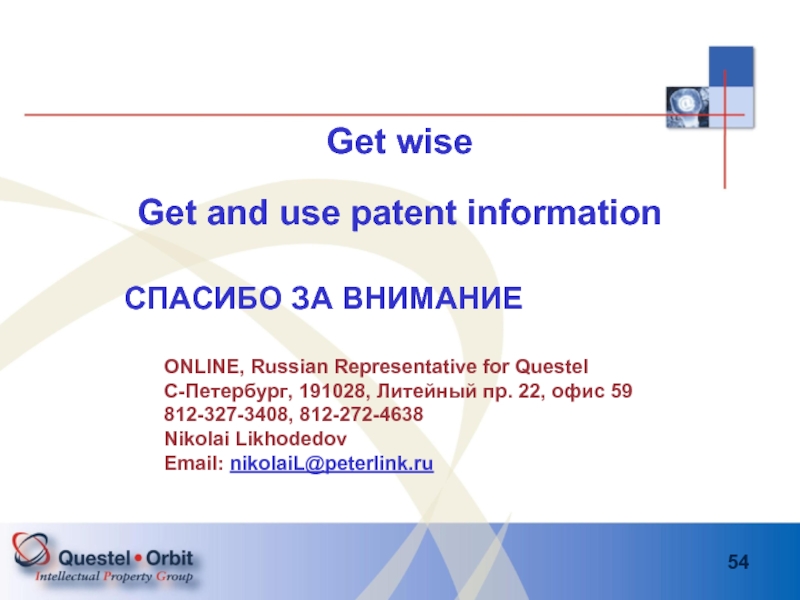 Get wise

Get and use patent information

СПАСИБО ЗА ВНИМАНИЕ

ONLINE, Russian Representative for Questel
С-Петербург, 191028, Литейный пр. 22, офис 59
812-327-3408, 812-272-4638
Nikolai Likhodedov
Email: nikolaiL@peterlink.ru

Questel • Orbit
Intellectual Property Group

54